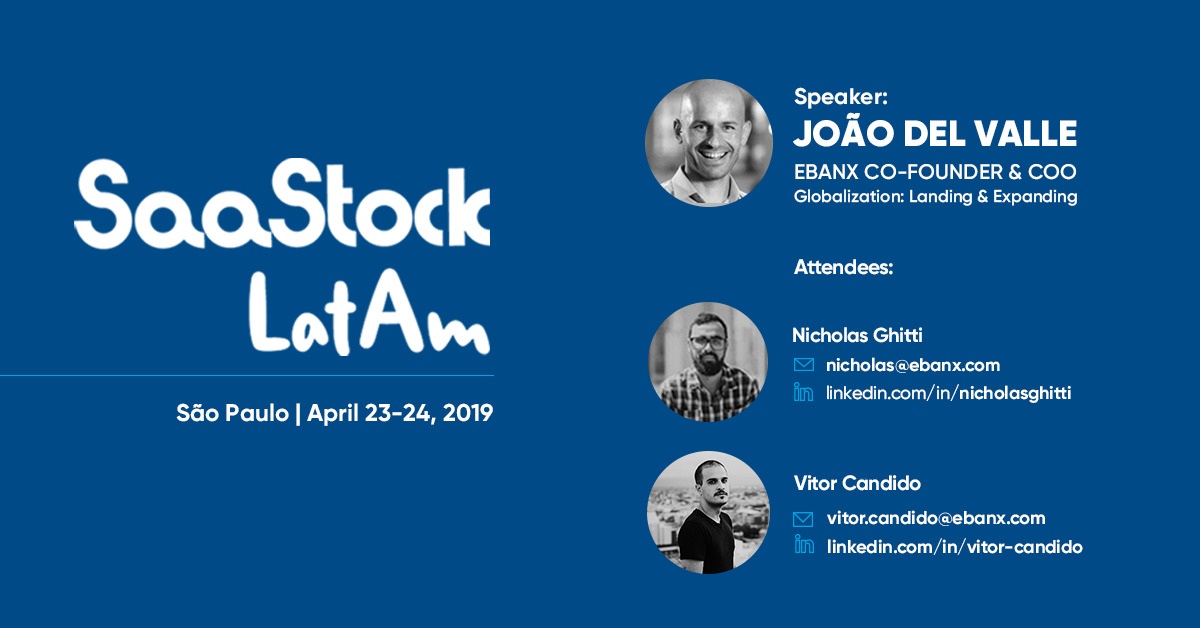 SaaStock LatAm

São Paulo | April 23-24, 2019

Speaker:
JOÃO DEL VALLE
EBANX CO-FOUNDER & COO
Globalization: Landing & Expanding

Attendees:

Nicholas Ghitti
nicholas@ebanx.com
linkedin.com/in/nicholasghitti

Vitor Candido
vitor.candido@ebanx.com
linkedin.com/in/vitor-candido